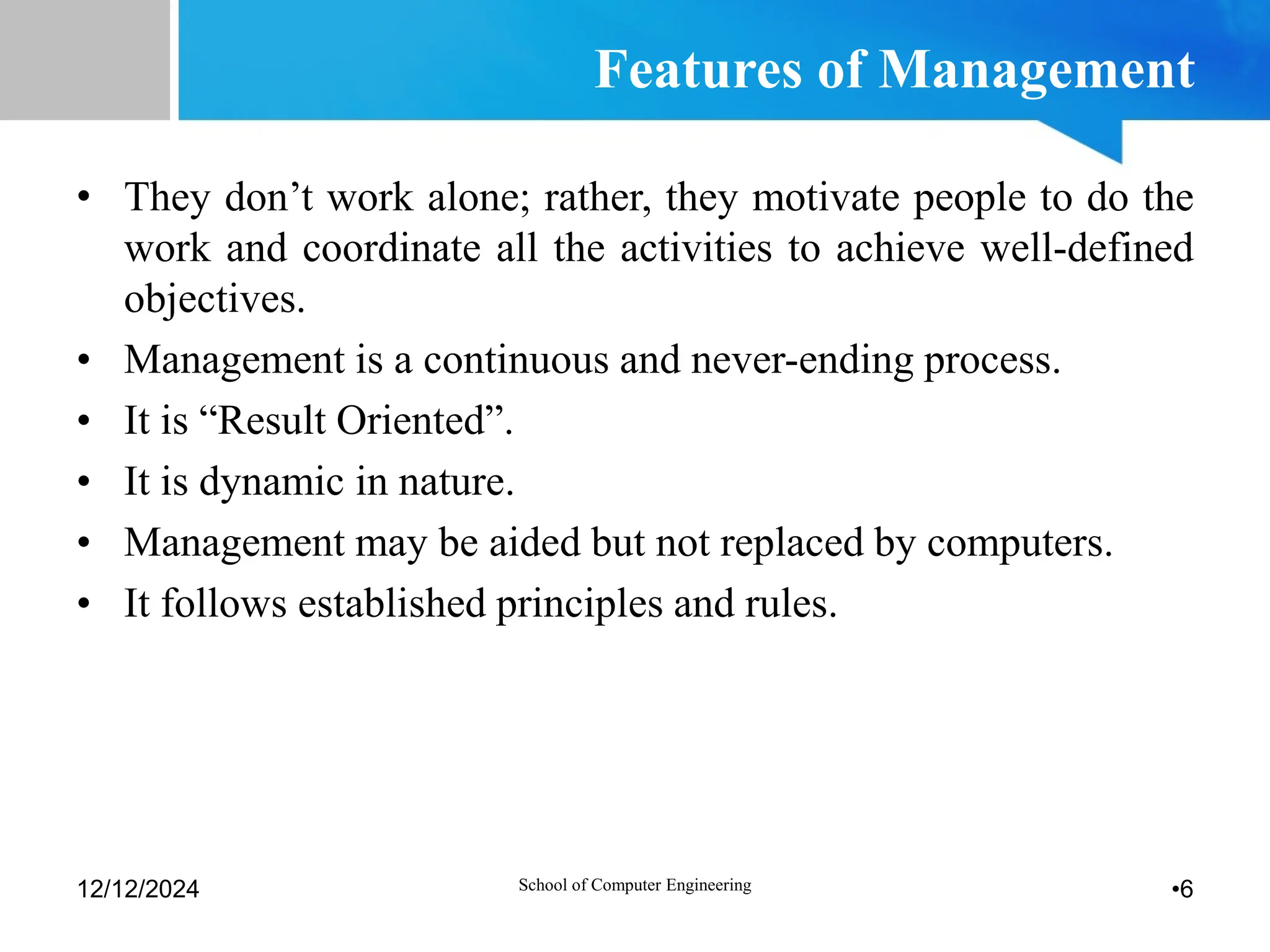 Features of Management

• They don’t work alone; rather, they motivate people to do the work and coordinate all the activities to achieve well-defined objectives.
• Management is a continuous and never-ending process.
• It is “Result Oriented”.
• It is dynamic in nature.
• Management may be aided but not replaced by computers.
• It follows established principles and rules.

12/12/2024
School of Computer Engineering
•6